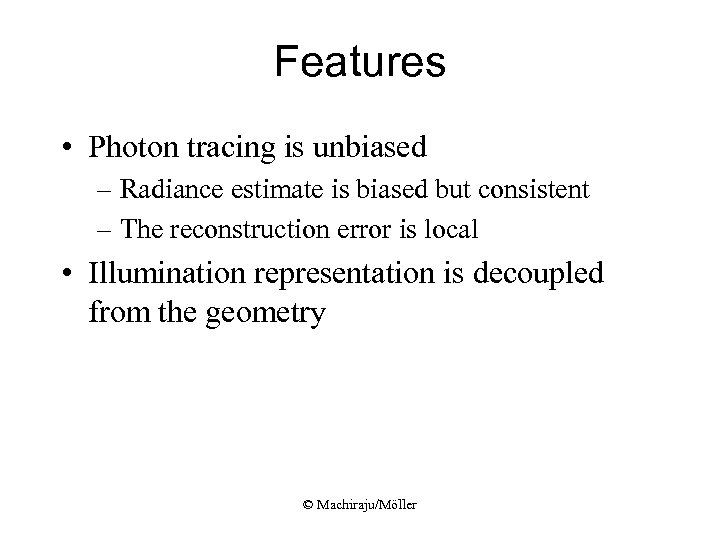 Features

• Photon tracing is unbiased
– Radiance estimate is biased but consistent
– The reconstruction error is local
• Illumination representation is decoupled from the geometry

© Machiraju/Möller